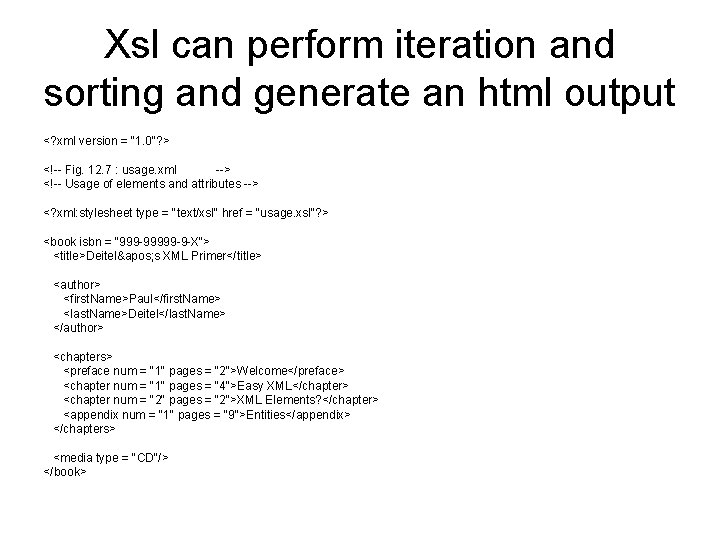 Xsl can perform iteration and sorting and generate an html output

<?xml version = "1.0"?>

<!-- Fig. 12.7 : usage.xml -->
<!-- Usage of elements and attributes -->

<?xml:stylesheet type = "text/xsl" href = "usage.xsl"?>

<book isbn = "999-99999-9-X">
<title>Deitel&apos;s XML Primer</title>

<author>
<firstName>Paul</firstName>
<lastName>Deitel</lastName>
</author>

<chapters>
<preface num = "1" pages = "2">Welcome</preface>
<chapter num = "1" pages = "4">Easy XML</chapter>
<chapter num = "2" pages = "2">XML Elements?</chapter>
<appendix num = "1" pages = "9">Entities</appendix>
</chapters>

<media type = "CD"/>
</book>